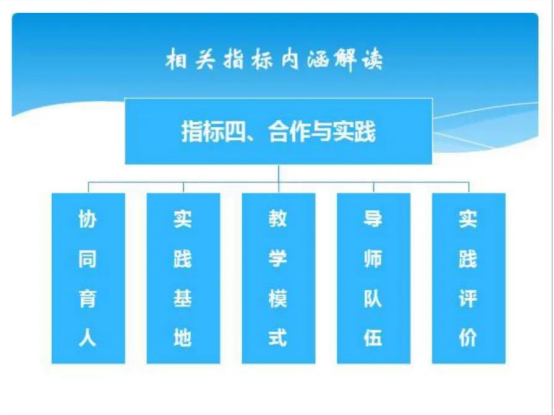 相关指标内涵解读

指标四、合作与实践

协同育人

实践基地

教学模式

导师队伍

实践评价